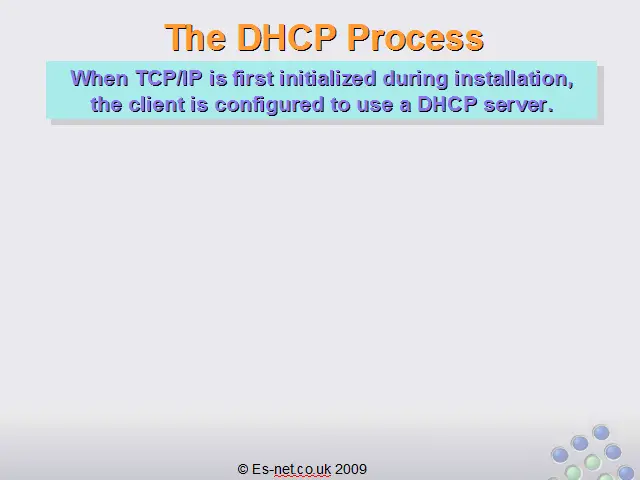 The DHCP Process

When TCP/IP is first initialized during installation, the client is configured to use a DHCP server.

© Es-net.co.uk 2009